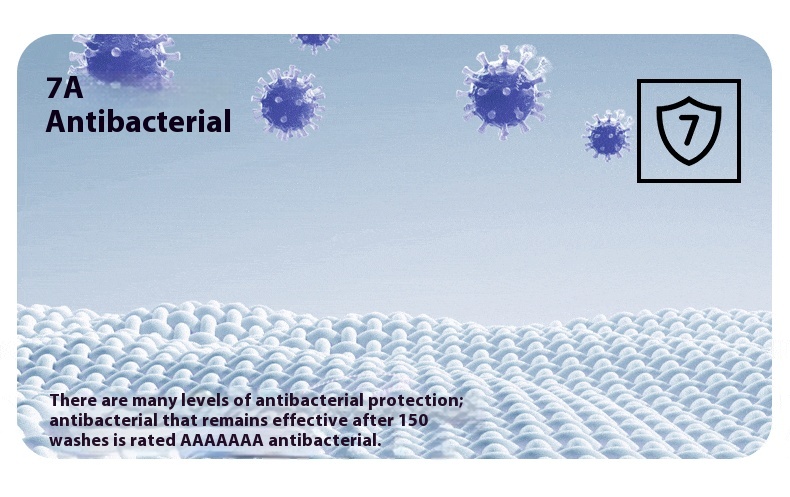 7A
Antibacterial

7

There are many levels of antibacterial protection; antibacterial that remains effective after 150 washes is rated AAAAAAA antibacterial.